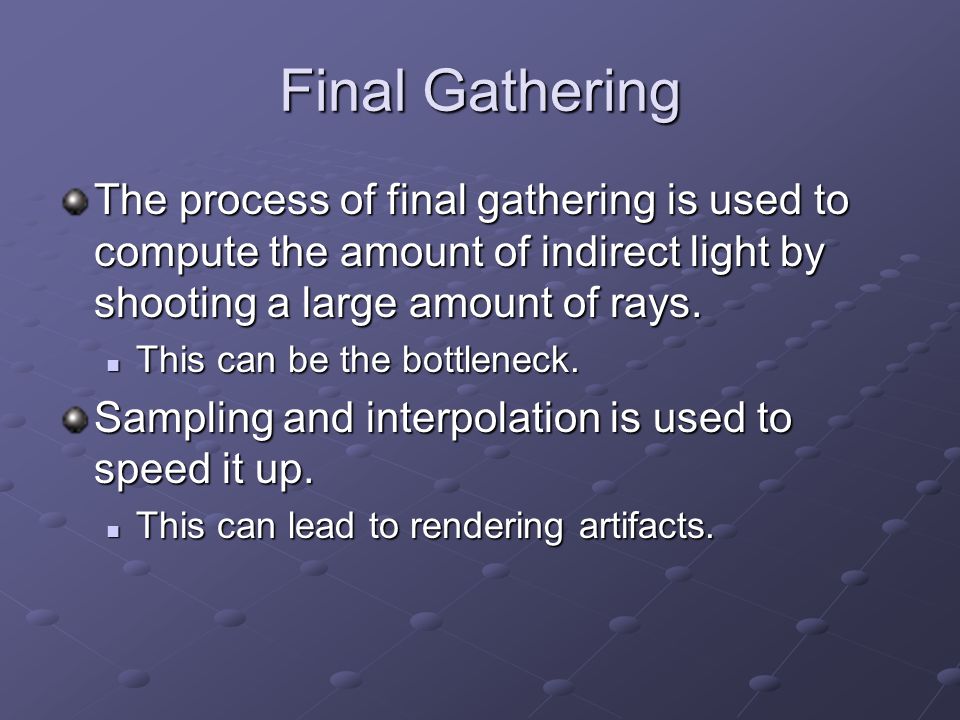 Final Gathering

The process of final gathering is used to compute the amount of indirect light by shooting a large amount of rays.

This can be the bottleneck.

Sampling and interpolation is used to speed it up.

This can lead to rendering artifacts.